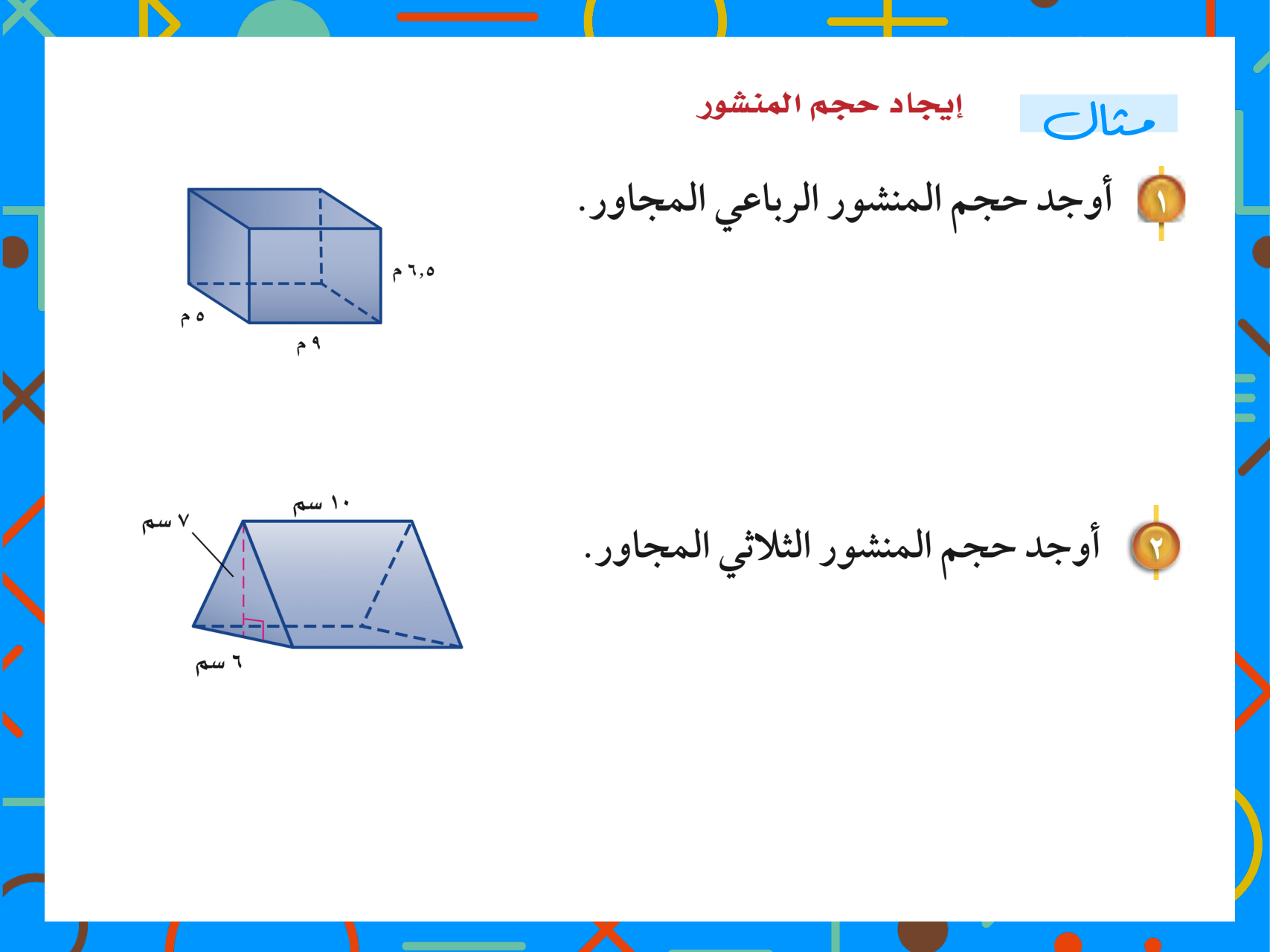 مثال

إيجاد حجم المنشور

١ أوجد حجم المنشور الرباعي المجاور.

٦,٥ م

٥ م

٩ م

٢ أوجد حجم المنشور الثلاثي المجاور.

١٠ سم

٧ سم

٦ سم